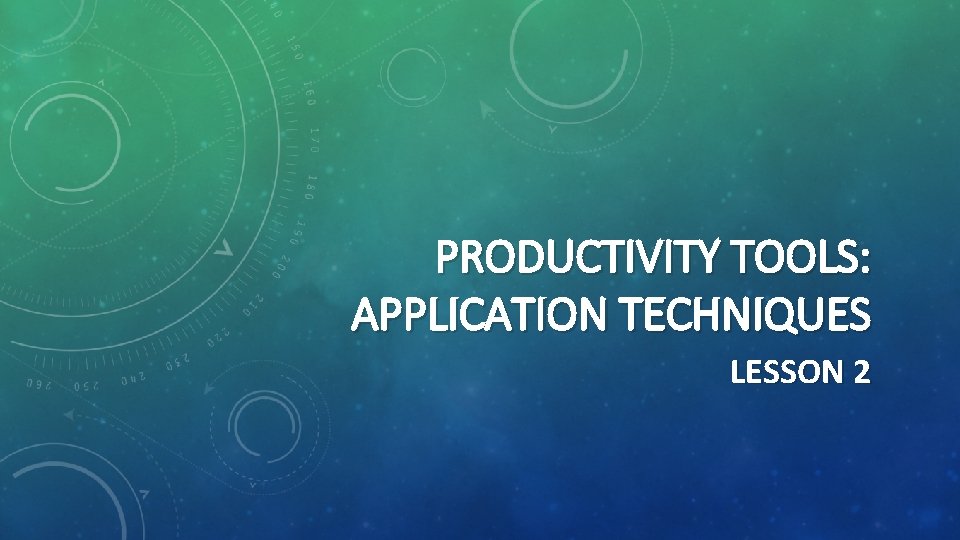 PRODUCTIVITY TOOLS: APPLICATION TECHNIQUES

LESSON 2